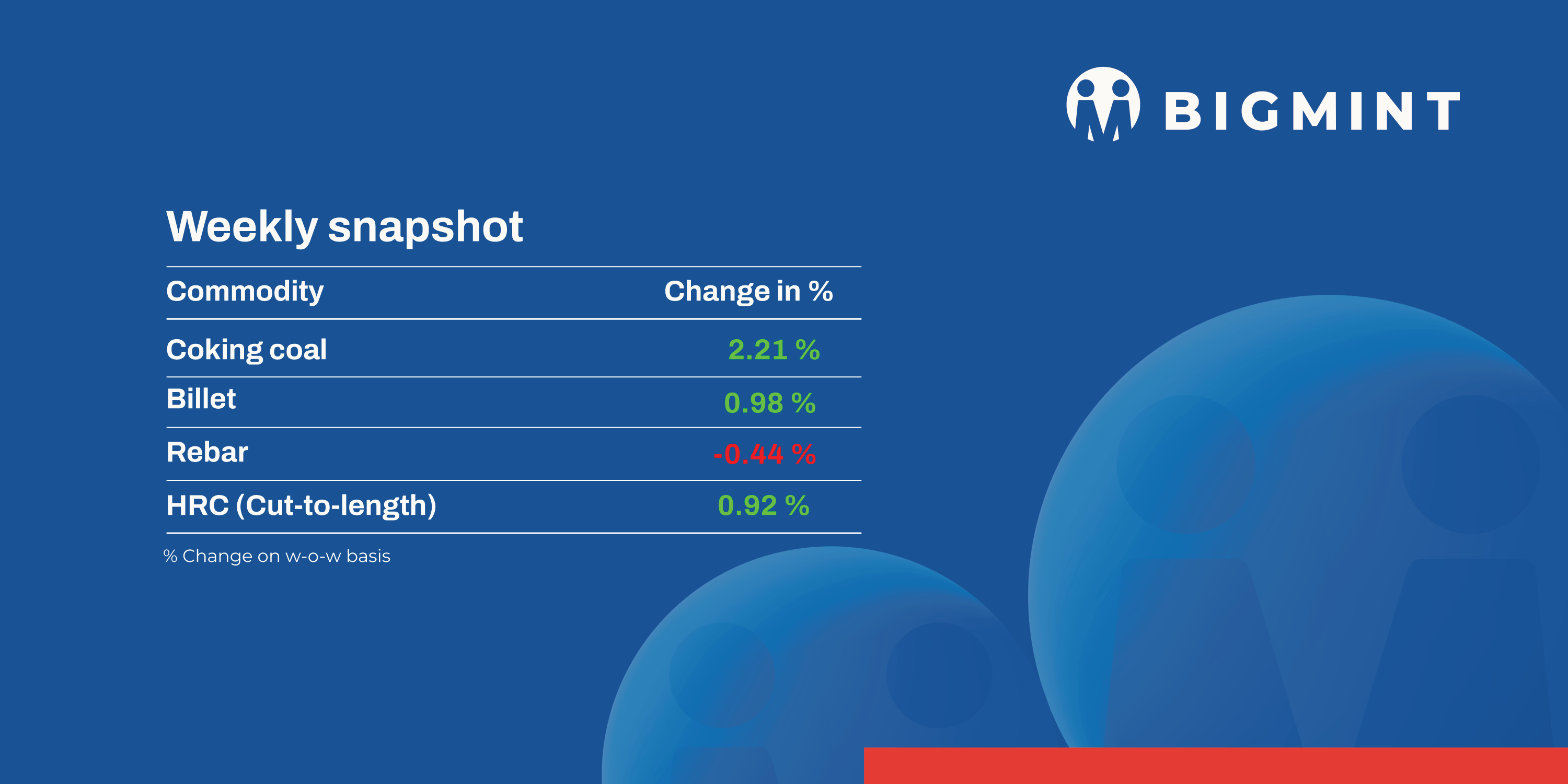 BIGMINT

Weekly snapshot

| Commodity | Change in % |
|---|---|
| Coking coal | 2.21 % |
| Billet | 0.98 % |
| Rebar | -0.44 % |
| HRC (Cut-to-length) | 0.92 % |

% Change on w-o-w basis